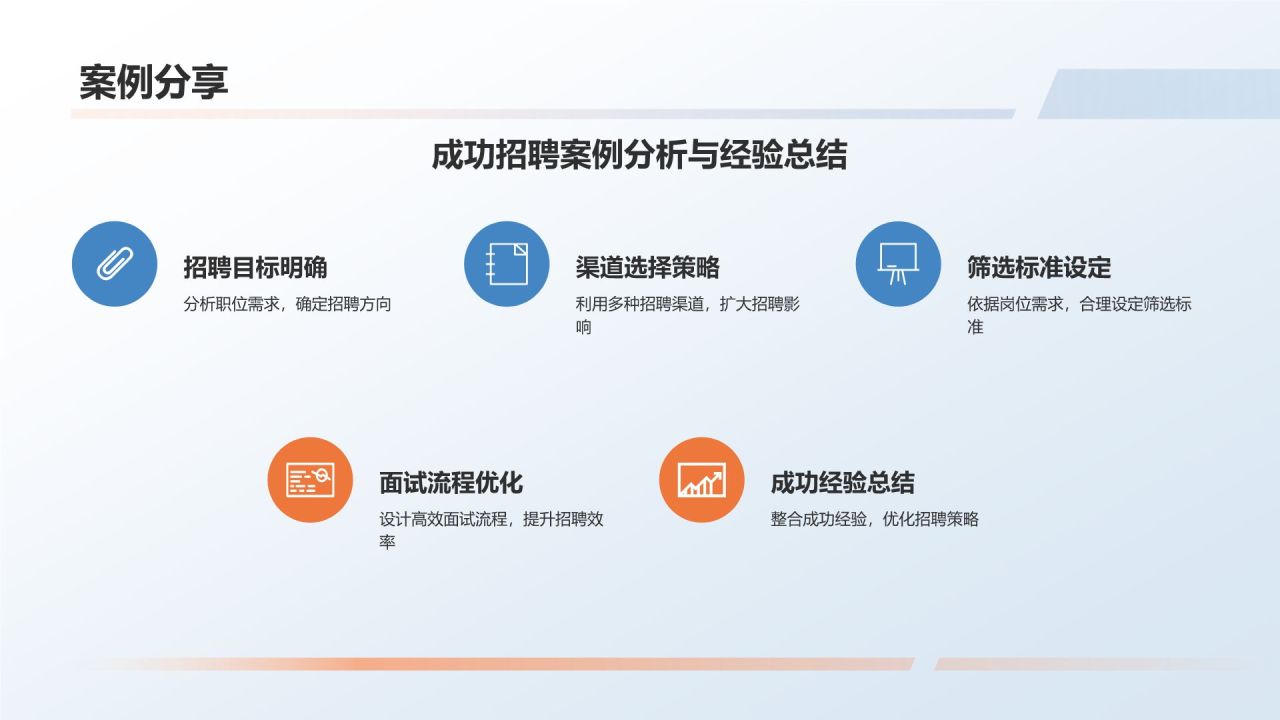 案例分享

成功招聘案例分析与经验总结

招聘目标明确

分析职位需求，确定招聘方向

渠道选择策略

利用多种招聘渠道，扩大招聘影响

筛选标准设定

依据岗位需求，合理设定筛选标准

面试流程优化

设计高效面试流程，提升招聘效率

成功经验总结

整合成功经验，优化招聘策略